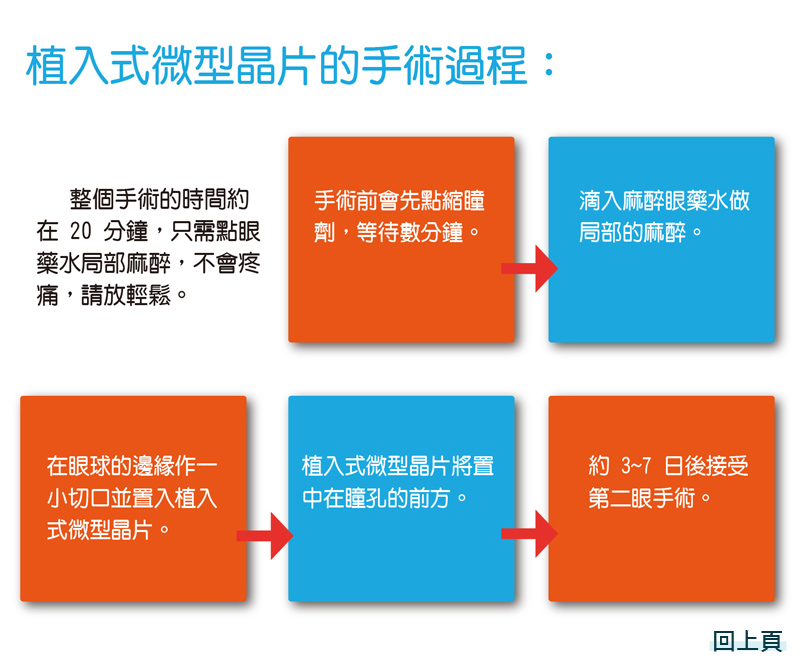 植入式微型晶片的手術過程：

整個手術的時間約在 20 分鐘，只需點眼藥水局部麻醉，不會疼痛，請放輕鬆。

手術前會先點縮瞳劑，等待數分鐘。

滴入麻醉眼藥水做局部的麻醉。

在眼球的邊緣作一小切口並置入植入式微型晶片。

植入式微型晶片將置中在瞳孔的前方。

約 3~7 日後接受第二眼手術。

回上頁